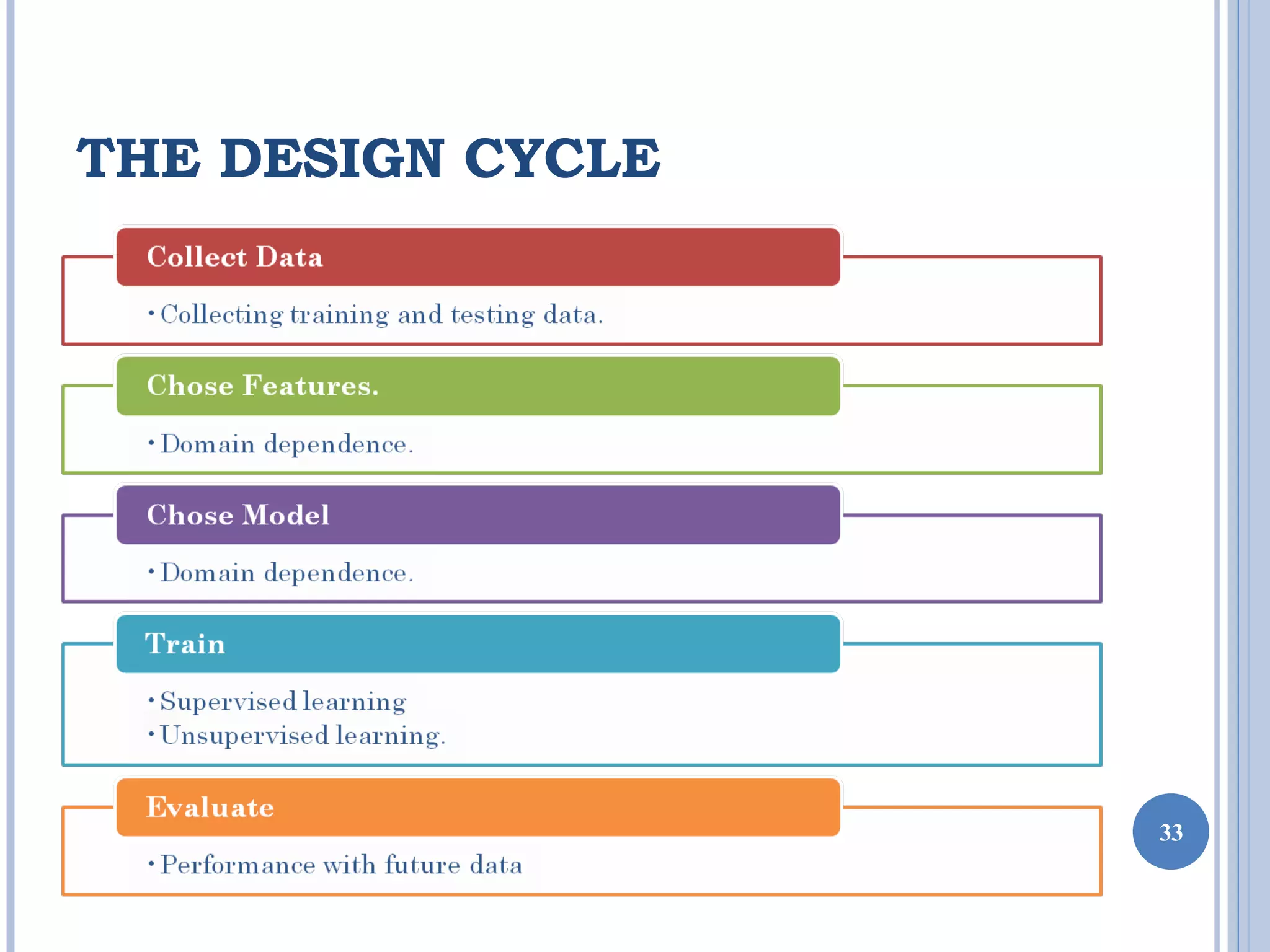 THE DESIGN CYCLE

Collect Data

• Collecting training and testing data.

Chose Features.

• Domain dependence.

Chose Model

• Domain dependence.

Train

• Supervised learning
• Unsupervised learning.

Evaluate

• Performance with future data

33